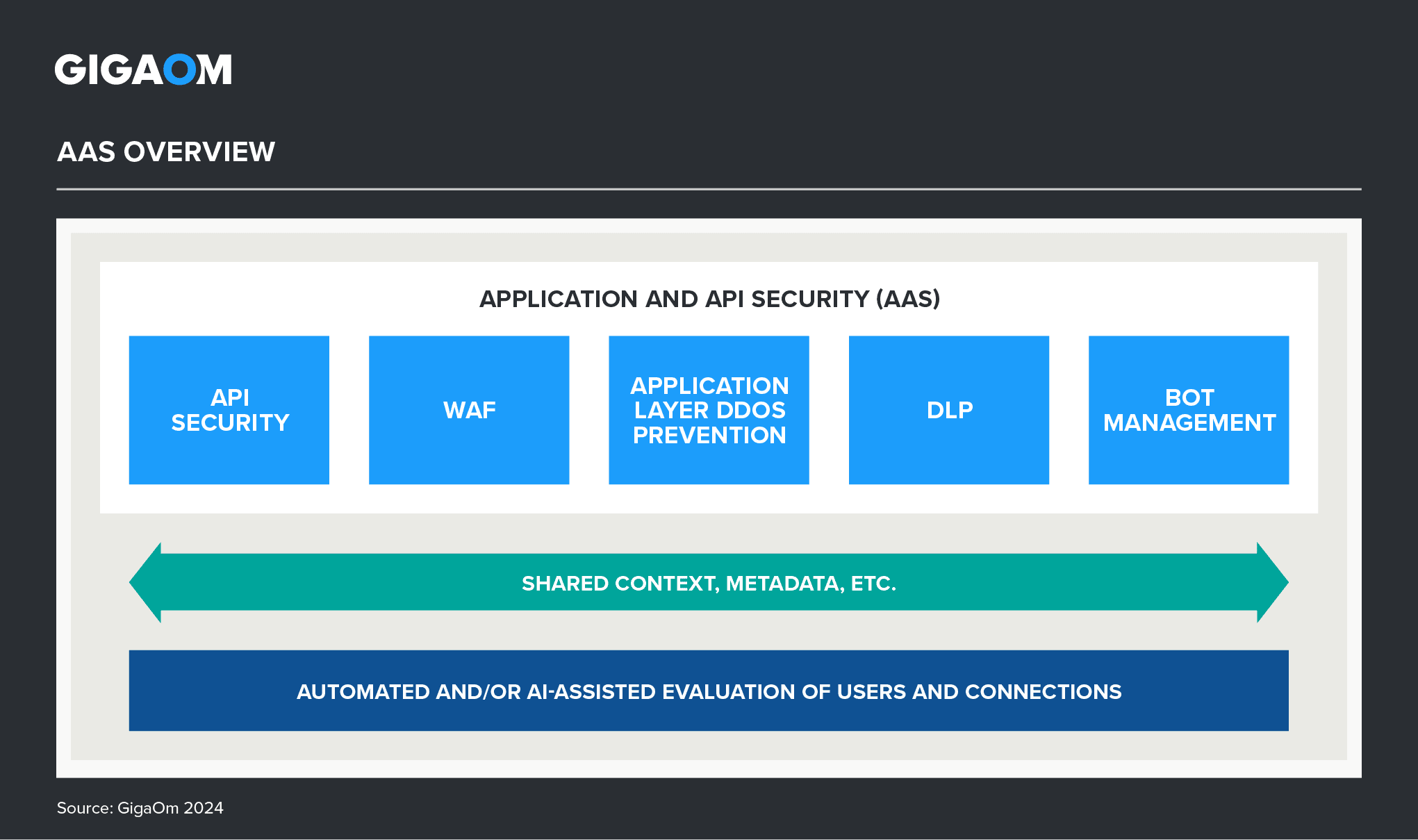 GIGAOM

AAS OVERVIEW

APPLICATION AND API SECURITY (AAS)

API SECURITY

WAF

APPLICATION LAYER DDOS PREVENTION

DLP

BOT MANAGEMENT

SHARED CONTEXT, METADATA, ETC.

AUTOMATED AND/OR AI-ASSISTED EVALUATION OF USERS AND CONNECTIONS

Source: GigaOm 2024